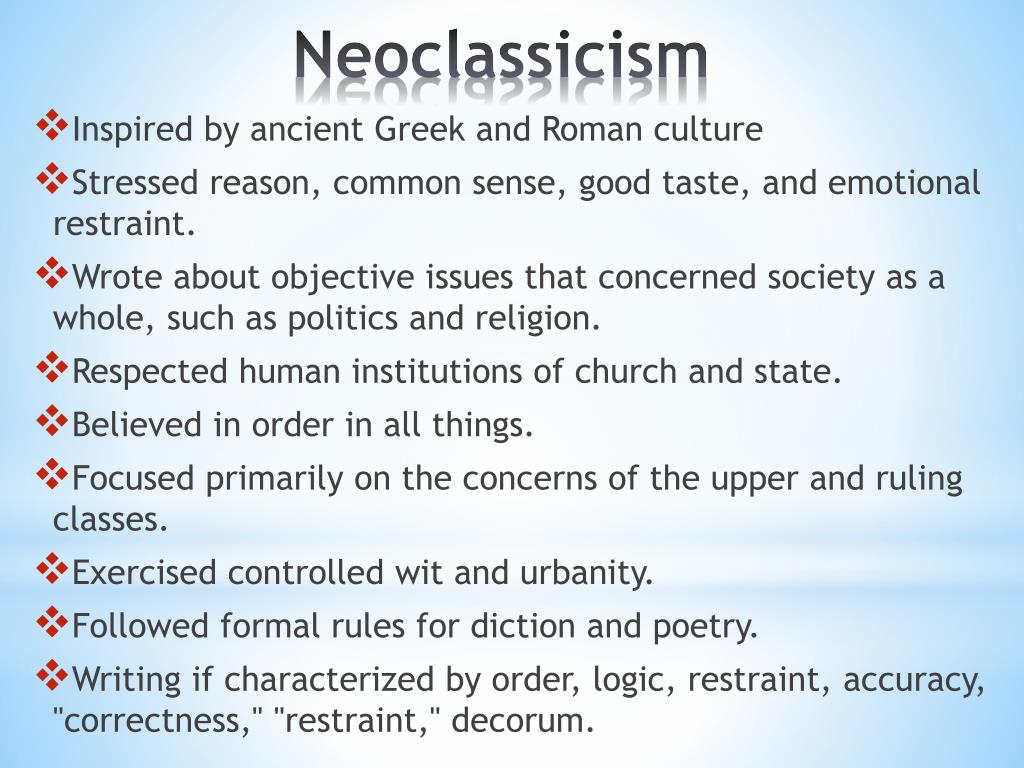 Neoclassicism

❖Inspired by ancient Greek and Roman culture

❖Stressed reason, common sense, good taste, and emotional restraint.

❖Wrote about objective issues that concerned society as a whole, such as politics and religion.

❖Respected human institutions of church and state.

❖Believed in order in all things.

❖Focused primarily on the concerns of the upper and ruling classes.

❖Exercised controlled wit and urbanity.

❖Followed formal rules for diction and poetry.

❖Writing if characterized by order, logic, restraint, accuracy, "correctness," "restraint," decorum.